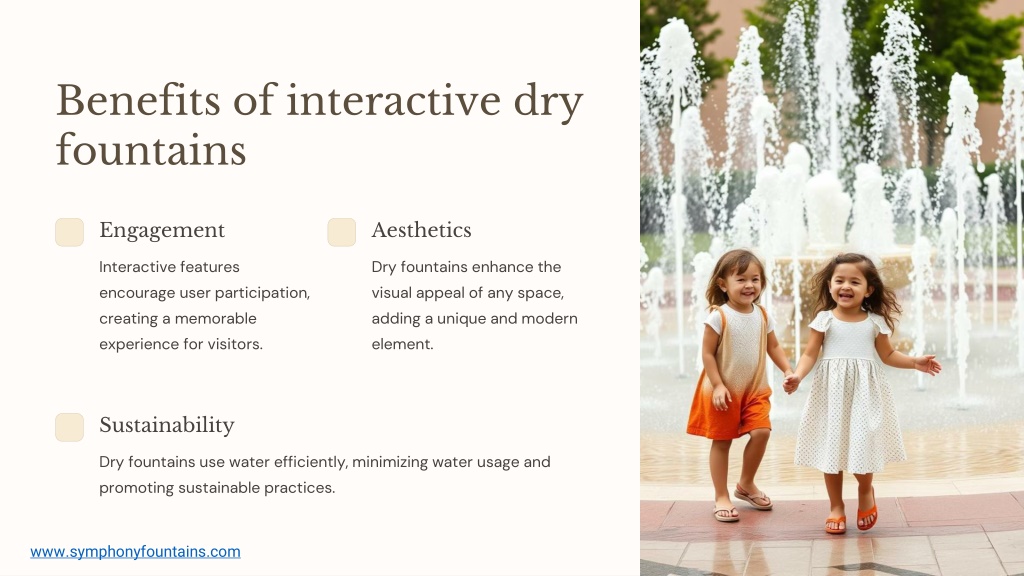 Benefits of interactive dry fountains

Engagement

Interactive features encourage user participation, creating a memorable experience for visitors.

Aesthetics

Dry fountains enhance the visual appeal of any space, adding a unique and modern element.

Sustainability

Dry fountains use water efficiently, minimizing water usage and promoting sustainable practices.

www.symphonyfountains.com